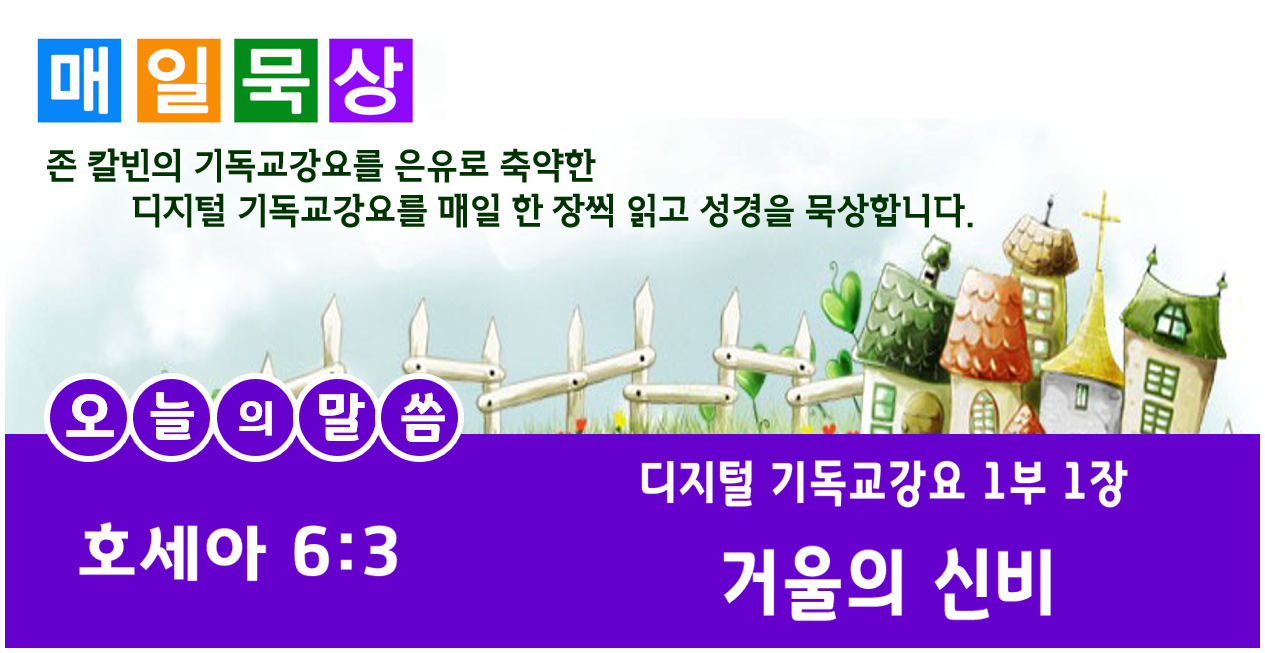 매일묵상

존 칼빈의 기독교강요를 은유로 축약한
디지털 기독교강요를 매일 한 장씩 읽고 성경을 묵상합니다.

오늘의말씀

호세아 6:3

디지털 기독교강요 1부 1장

거울의 신비